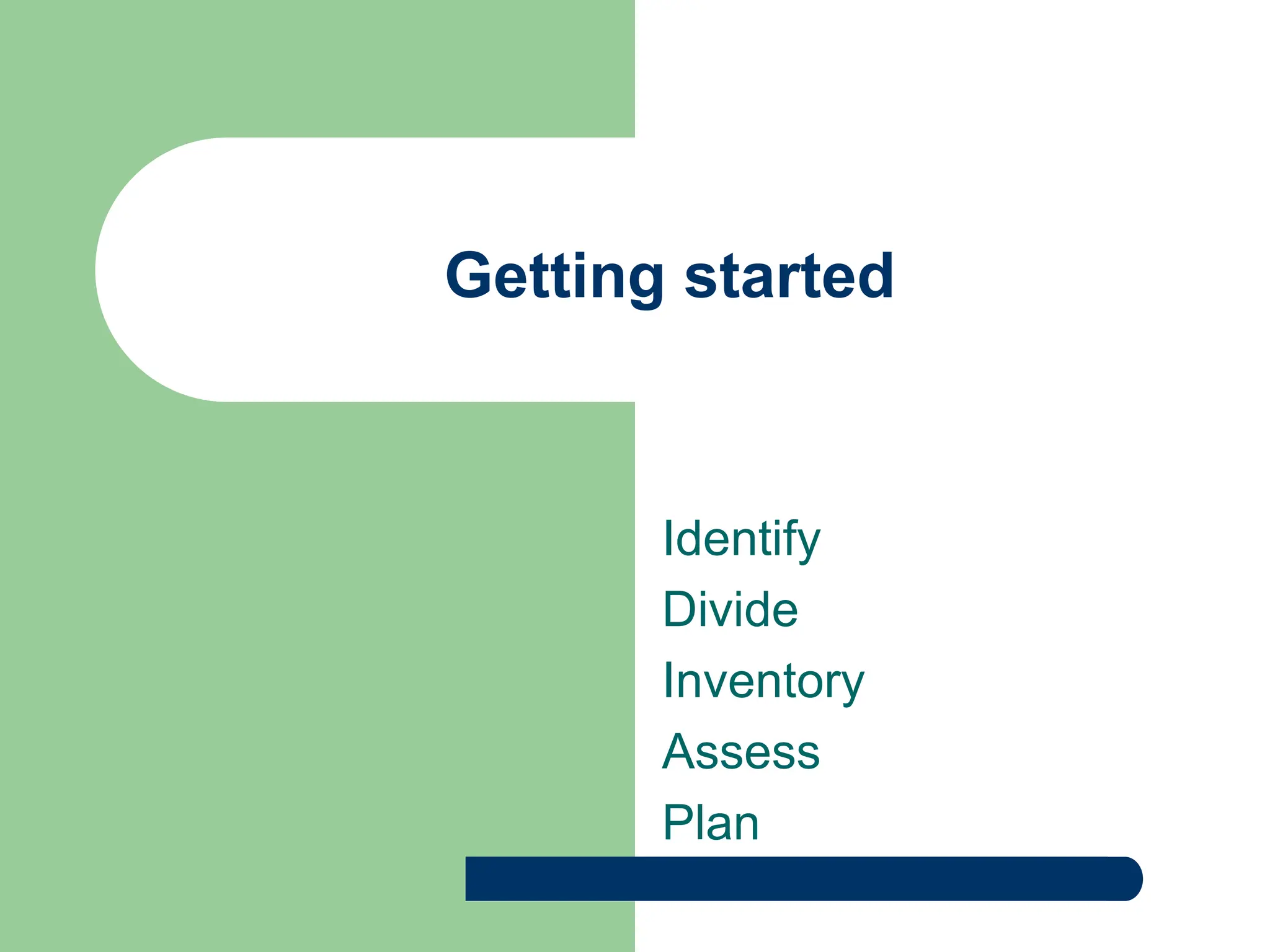 Getting started

Identify
Divide
Inventory
Assess
Plan